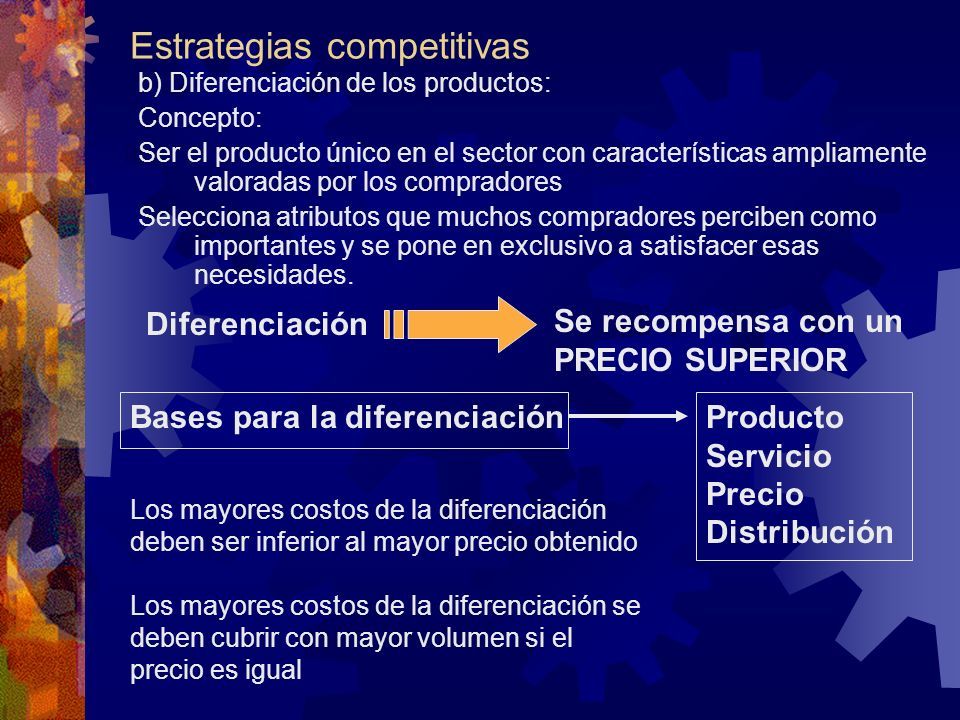 Estrategias competitivas

b) Diferenciación de los productos:

Concepto:

Ser el producto único en el sector con características ampliamente valoradas por los compradores

Selecciona atributos que muchos compradores perciben como importantes y se pone en exclusivo a satisfacer esas necesidades.

Diferenciación

Se recompensa con un PRECIO SUPERIOR

Bases para la diferenciación

Producto
Servicio
Precio
Distribución

Los mayores costos de la diferenciación deben ser inferior al mayor precio obtenido

Los mayores costos de la diferenciación se deben cubrir con mayor volumen si el precio es igual